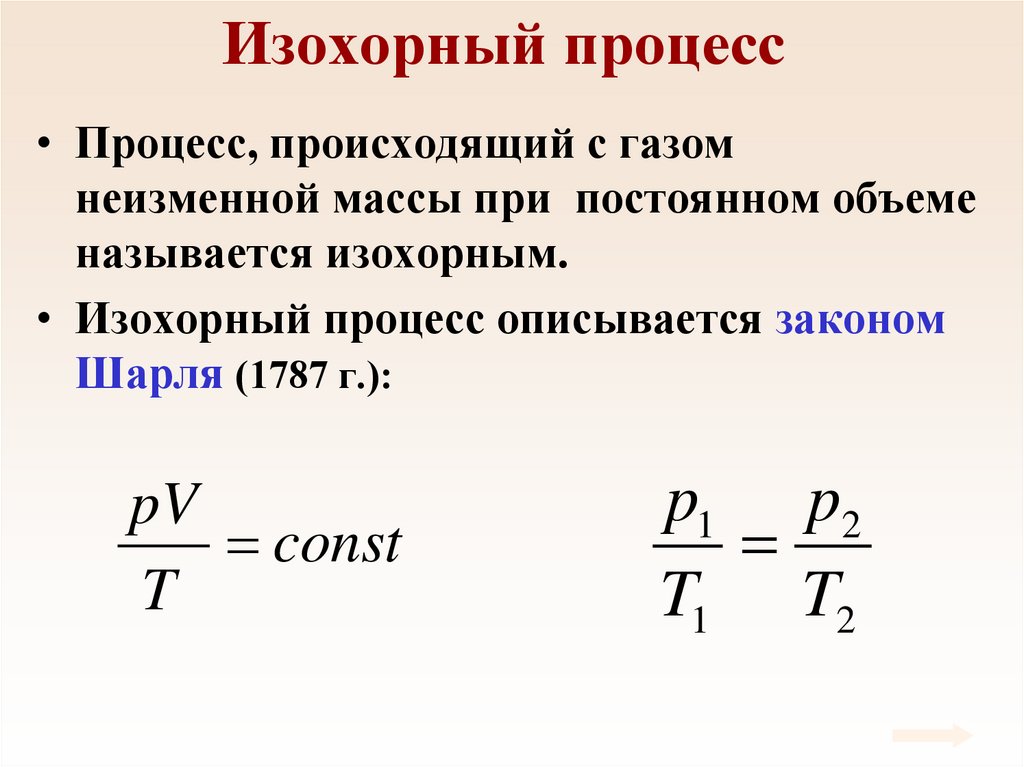 Изохорный процесс

• Процесс, происходящий с газом неизменной массы при постоянном объеме называется изохорным.

• Изохорный процесс описывается законом Шарля (1787 г.):

$\frac{pV}{T} = const$

$\frac{p_1}{T_1} = \frac{p_2}{T_2}$